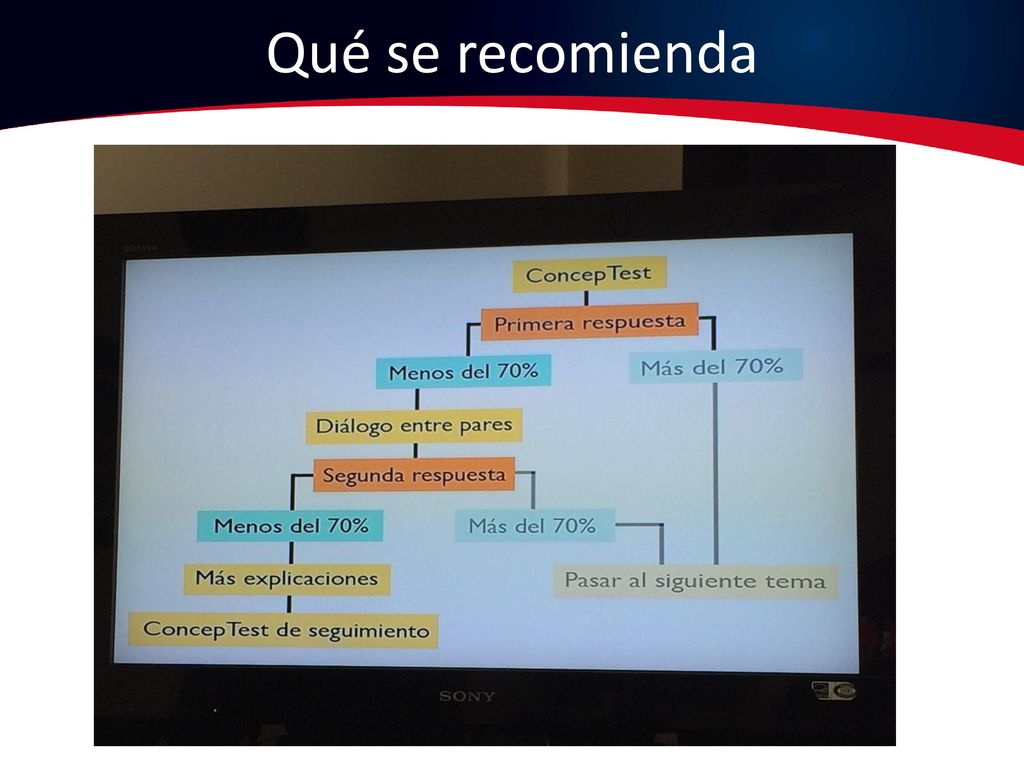 Qué se recomienda

BRAVIA

ConcepTest

Primera respuesta

Menos del 70%

Más del 70%

Diálogo entre pares

Segunda respuesta

Menos del 70%

Más del 70%

Más explicaciones

Pasar al siguiente tema

ConcepTest de seguimiento

SONY